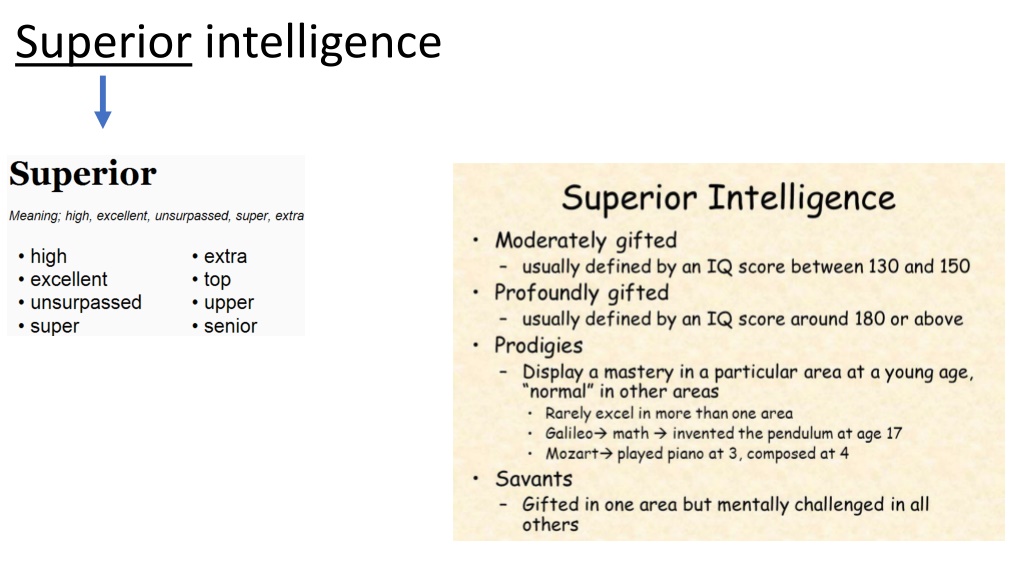 Superior intelligence

Superior

Meaning; high, excellent, unsurpassed, super, extra

• high
• excellent
• unsurpassed
• super

• extra
• top
• upper
• senior

Superior Intelligence

• Moderately gifted
– usually defined by an IQ score between 130 and 150
• Profoundly gifted
– usually defined by an IQ score around 180 or above
• Prodigies
– Display a mastery in a particular area at a young age, "normal" in other areas
• Rarely excel in more than one area
• Galileo→ math → invented the pendulum at age 17
• Mozart→ played piano at 3, composed at 4
• Savants
– Gifted in one area but mentally challenged in all others